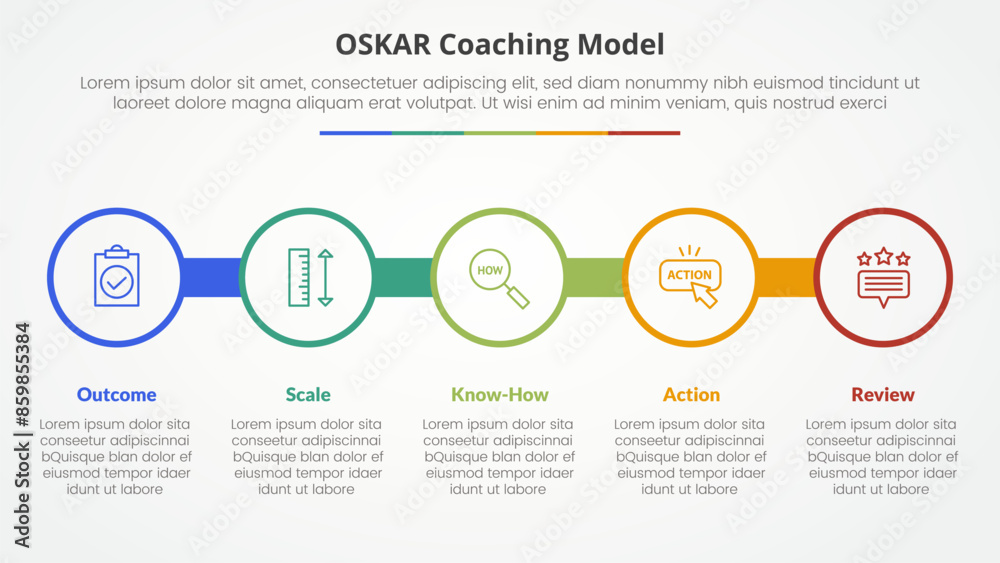 OSKAR Coaching Model

Lorem ipsum dolor sit amet, consectetuer adipiscing elit, sed diam nonummy nibh euismod tincidunt ut laoreet dolore magna aliquam erat volutpat. Ut wisi enim ad minim veniam, quis nostrud exerci

HOW

ACTION

Outcome
Lorem ipsum dolor sita conseetur adipiscinnai bQuisque blan dolor ef eiusmod tempor idaer idunt ut labore

Scale
Lorem ipsum dolor sita conseetur adipiscinnai bQuisque blan dolor ef eiusmod tempor idaer idunt ut labore

Know-How
Lorem ipsum dolor sita conseetur adipiscinnai bQuisque blan dolor ef eiusmod tempor idaer idunt ut labore

Action
Lorem ipsum dolor sita conseetur adipiscinnai bQuisque blan dolor ef eiusmod tempor idaer idunt ut labore

Review
Lorem ipsum dolor sita conseetur adipiscinnai bQuisque blan dolor ef eiusmod tempor idaer idunt ut labore

Adobe Stock | #859855384